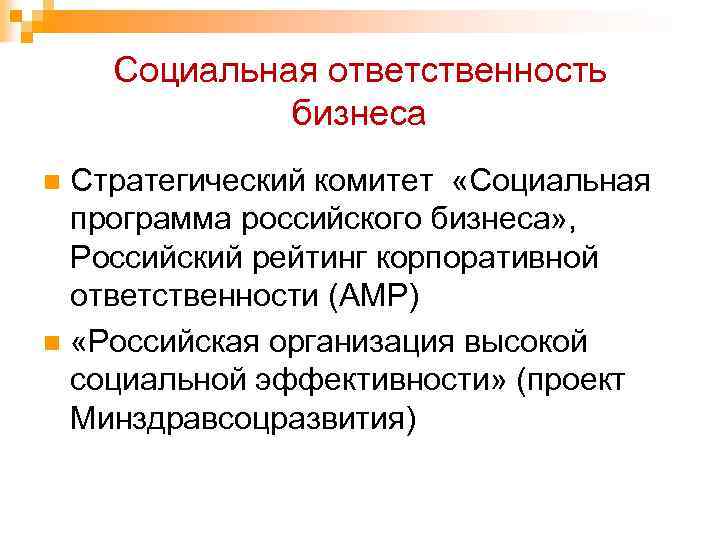 Социальная ответственность бизнеса

Стратегический комитет «Социальная программа российского бизнеса», Российский рейтинг корпоративной ответственности (АМР)

«Российская организация высокой социальной эффективности» (проект Минздравсоцразвития)